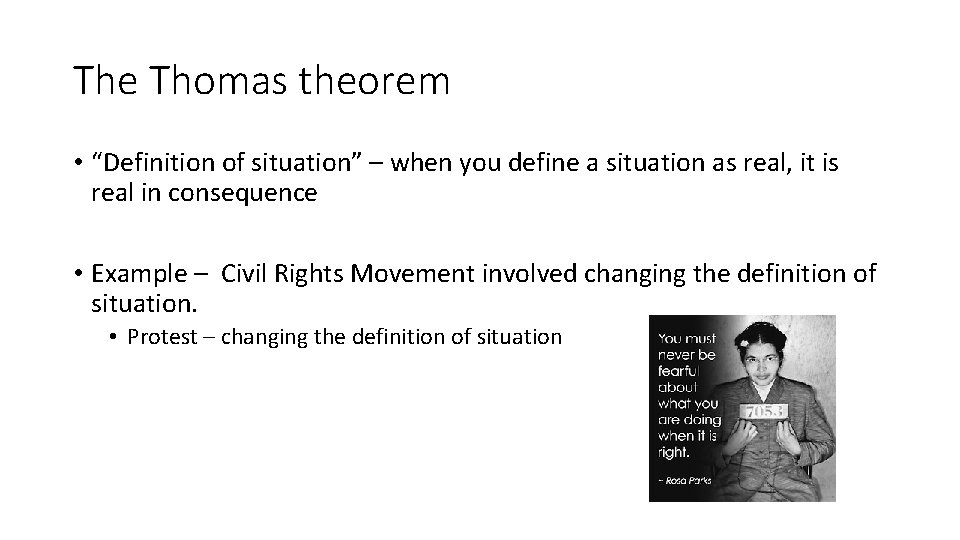 The Thomas theorem

• "Definition of situation" – when you define a situation as real, it is real in consequence

• Example – Civil Rights Movement involved changing the definition of situation.
  • Protest – changing the definition of situation

You must never be fearful about what you are doing when it is right.

– Rosa Parks

7053